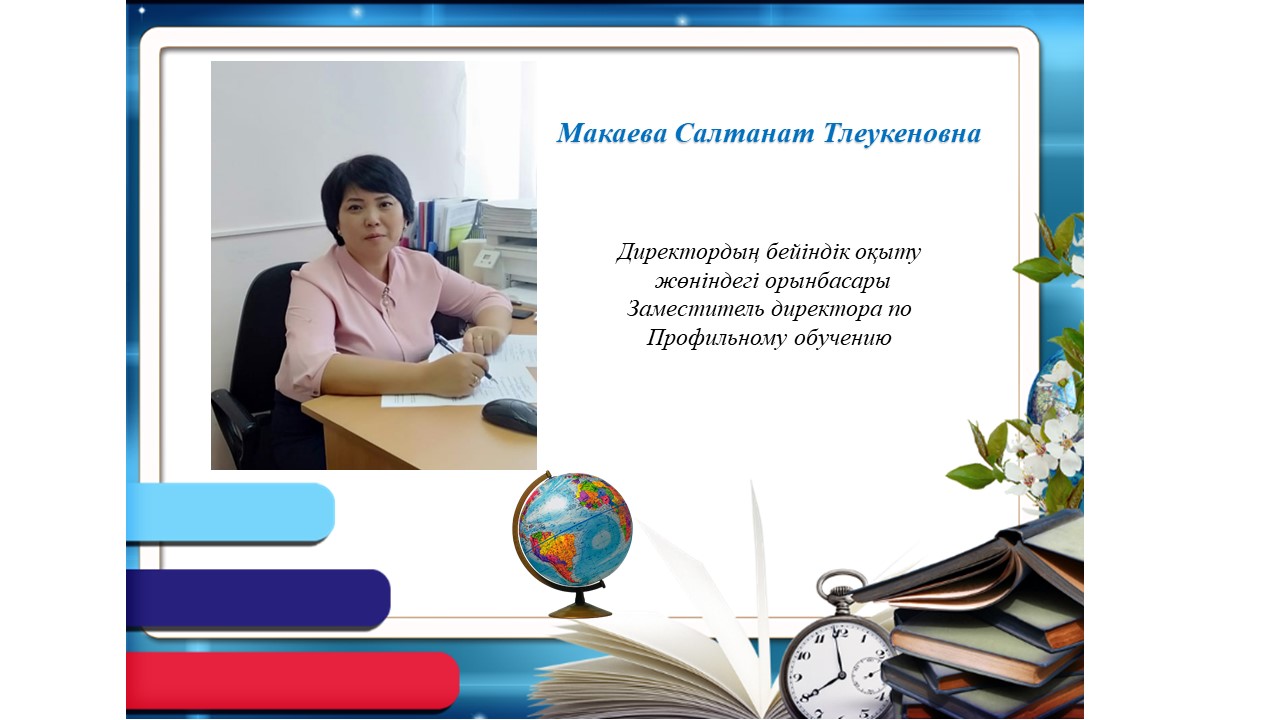 Макаева Салтанат Тлеукеновна

Директордың бейіндік оқыту жөніндегі орынбасары
Заместитель директора по Профильному обучению